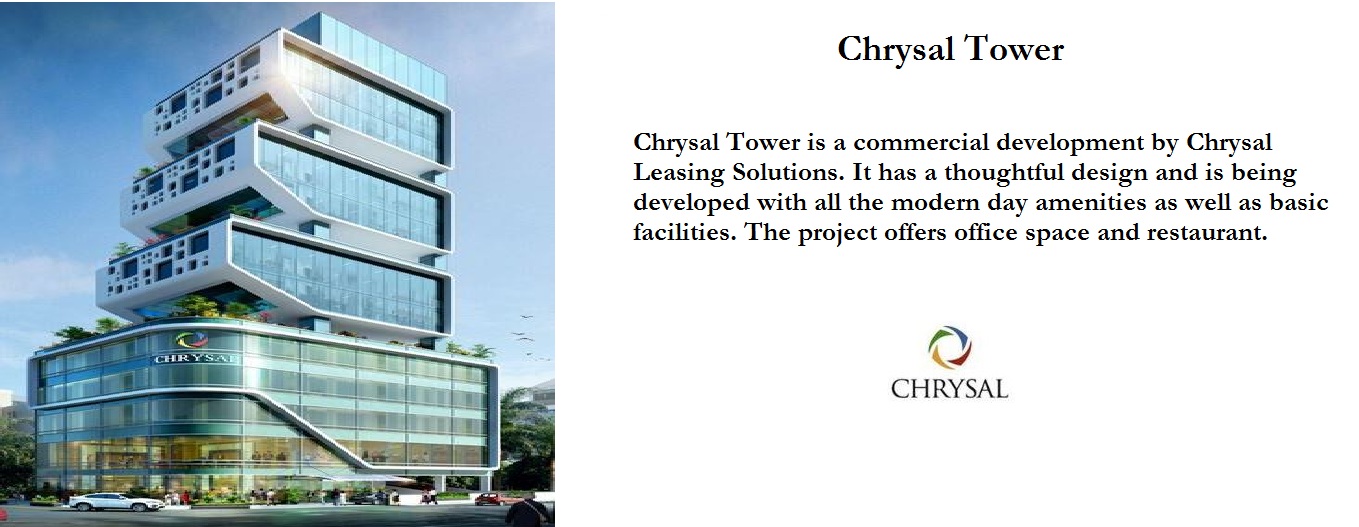 CHRYSAL

Chrysal Tower

Chrysal Tower is a commercial development by Chrysal Leasing Solutions. It has a thoughtful design and is being developed with all the modern day amenities as well as basic facilities. The project offers office space and restaurant.

CHRYSAL